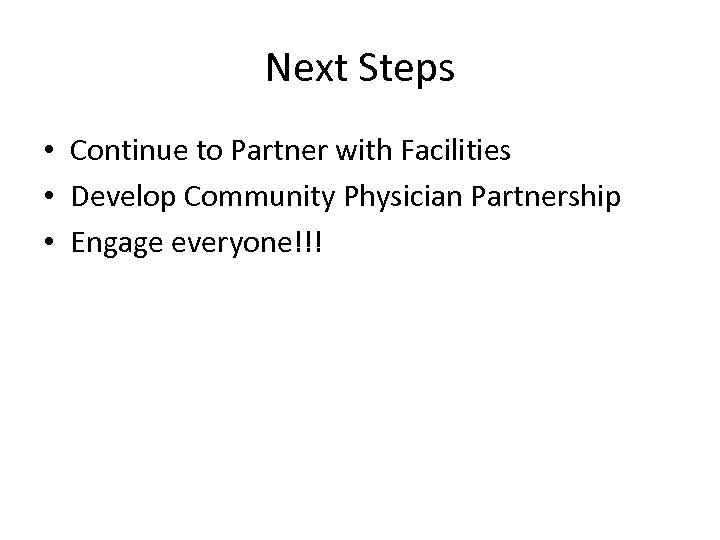 Next Steps

• Continue to Partner with Facilities
• Develop Community Physician Partnership
• Engage everyone!!!